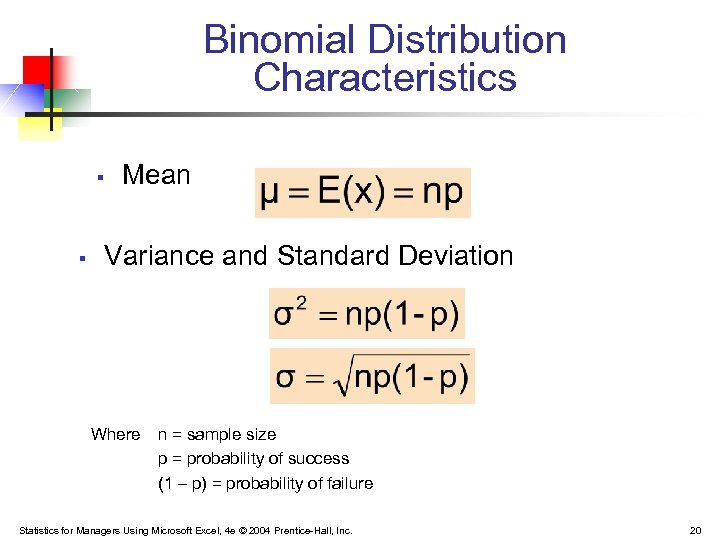 Binomial Distribution Characteristics

▪ Mean $\mu = E(x) = np$

▪ Variance and Standard Deviation

$\sigma^2 = np(1-p)$

$\sigma = \sqrt{np(1-p)}$

Where n = sample size
p = probability of success
(1 – p) = probability of failure

Statistics for Managers Using Microsoft Excel, 4e © 2004 Prentice-Hall, Inc.

20